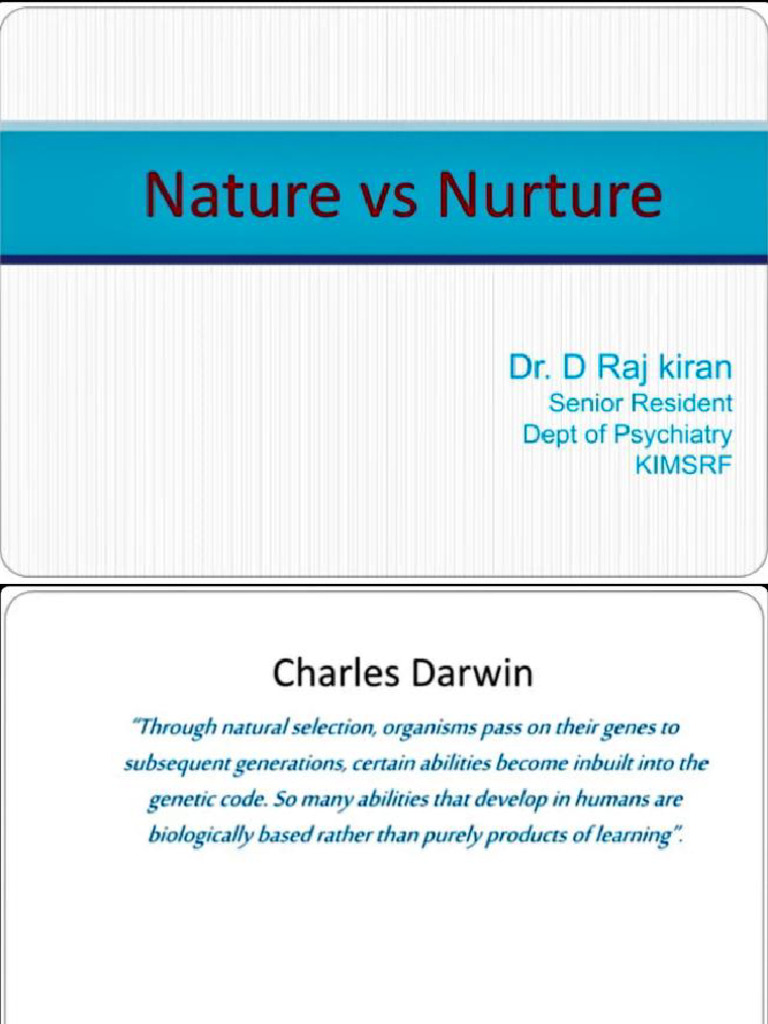 Nature vs Nurture

Dr. D Raj kiran
Senior Resident
Dept of Psychiatry
KIMSRF

Charles Darwin

"Through natural selection, organisms pass on their genes to subsequent generations, certain abilities become inbuilt into the genetic code. So many abilities that develop in humans are biologically based rather than purely products of learning".